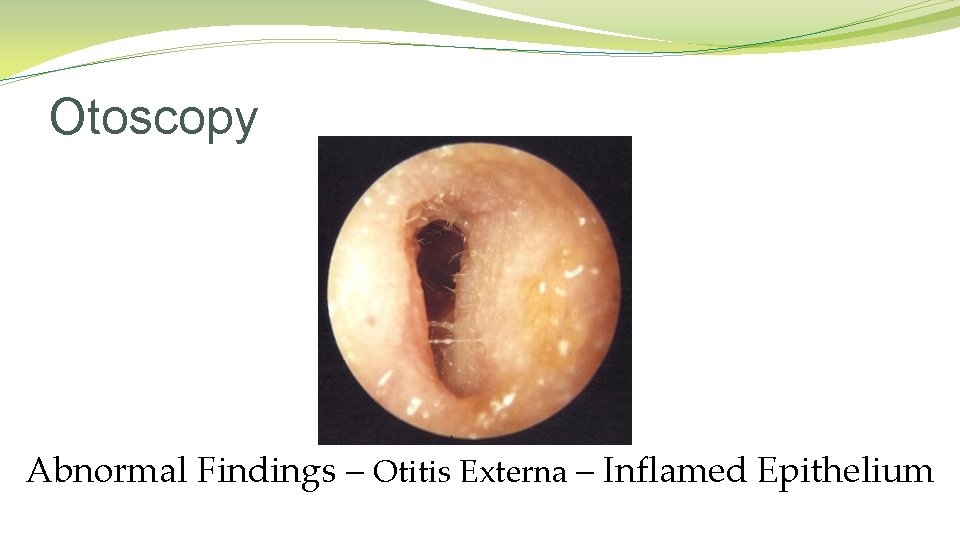 Otoscopy

Abnormal Findings – Otitis Externa – Inflamed Epithelium